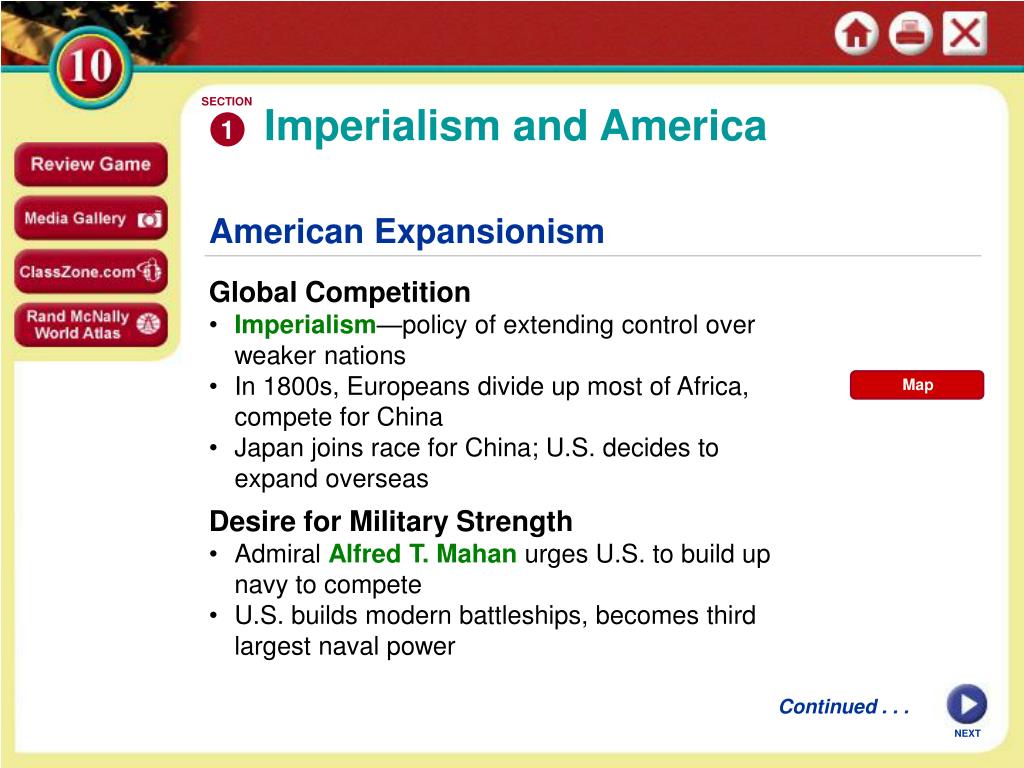 10

Review Game

Media Gallery

ClassZone.com

Rand McNally World Atlas

SECTION
1 Imperialism and America

American Expansionism

Global Competition
• Imperialism—policy of extending control over weaker nations
• In 1800s, Europeans divide up most of Africa, compete for China
• Japan joins race for China; U.S. decides to expand overseas

Map

Desire for Military Strength
• Admiral Alfred T. Mahan urges U.S. to build up navy to compete
• U.S. builds modern battleships, becomes third largest naval power

Continued . . .

NEXT